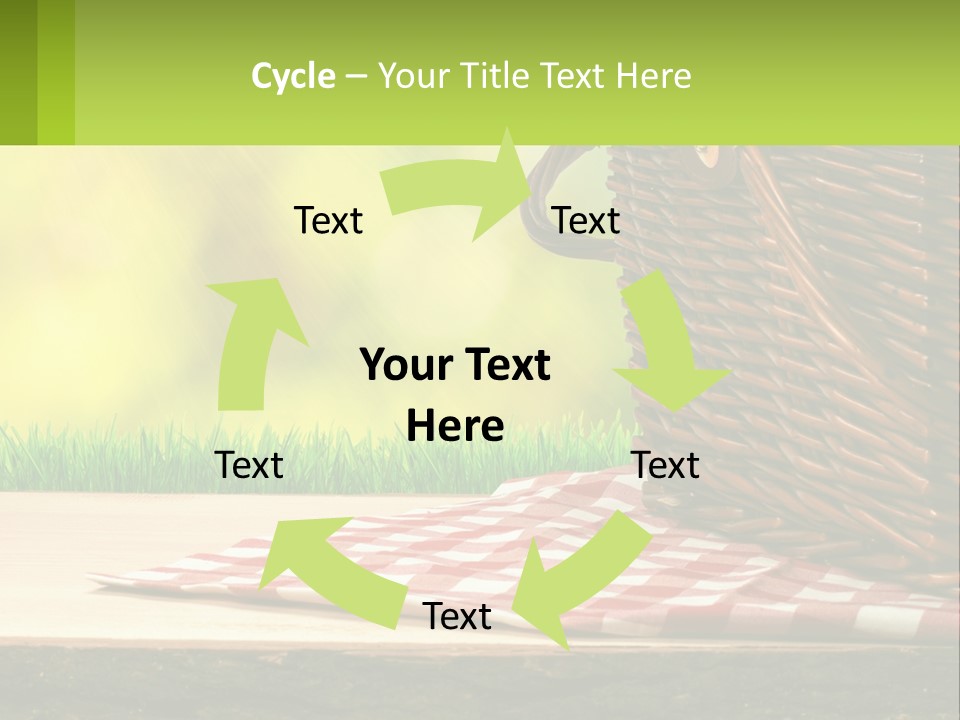 Cycle – Your Title Text Here

Text

Text

Your Text Here

Text

Text

Text